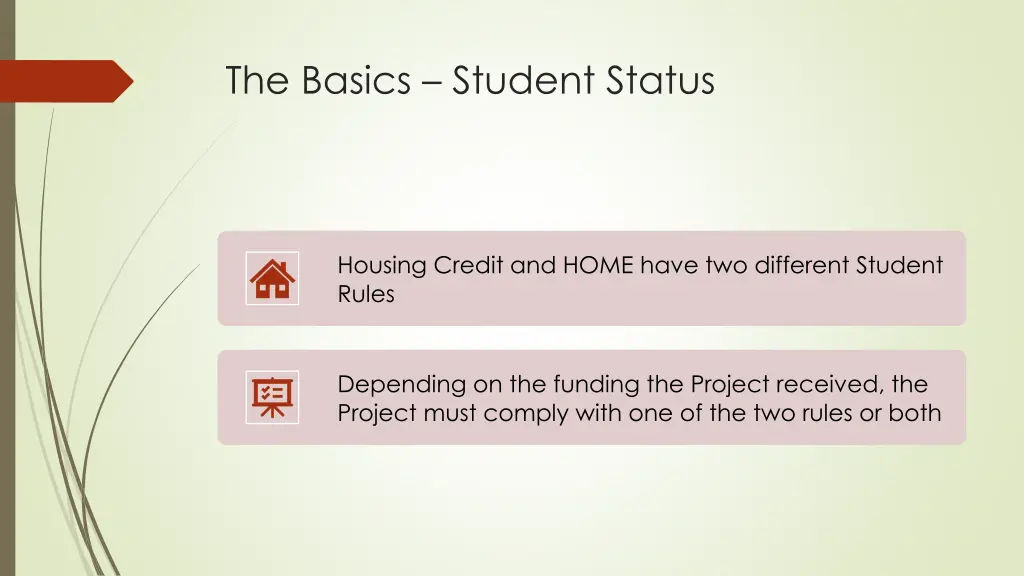 The Basics – Student Status

Housing Credit and HOME have two different Student Rules

Depending on the funding the Project received, the Project must comply with one of the two rules or both